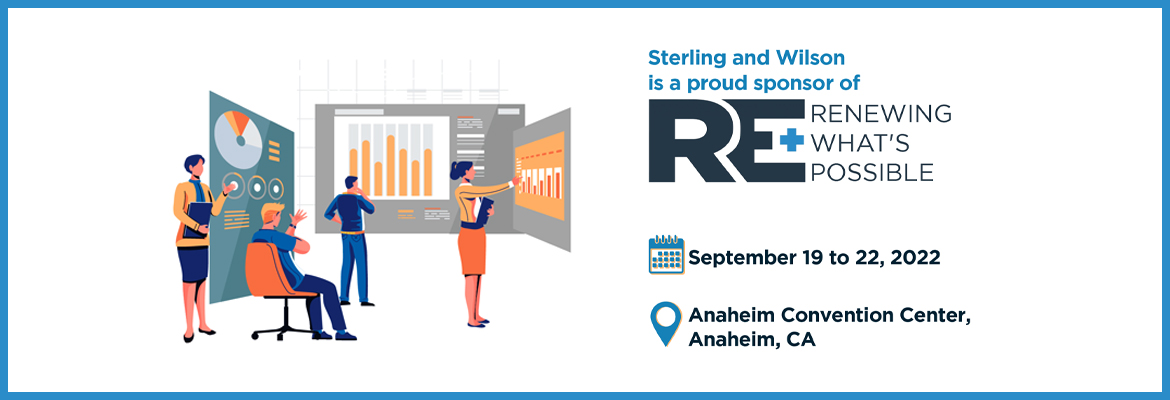 Sterling and Wilson
is a proud sponsor of

RE+ RENEWING WHAT'S POSSIBLE

September 19 to 22, 2022

Anaheim Convention Center,
Anaheim, CA